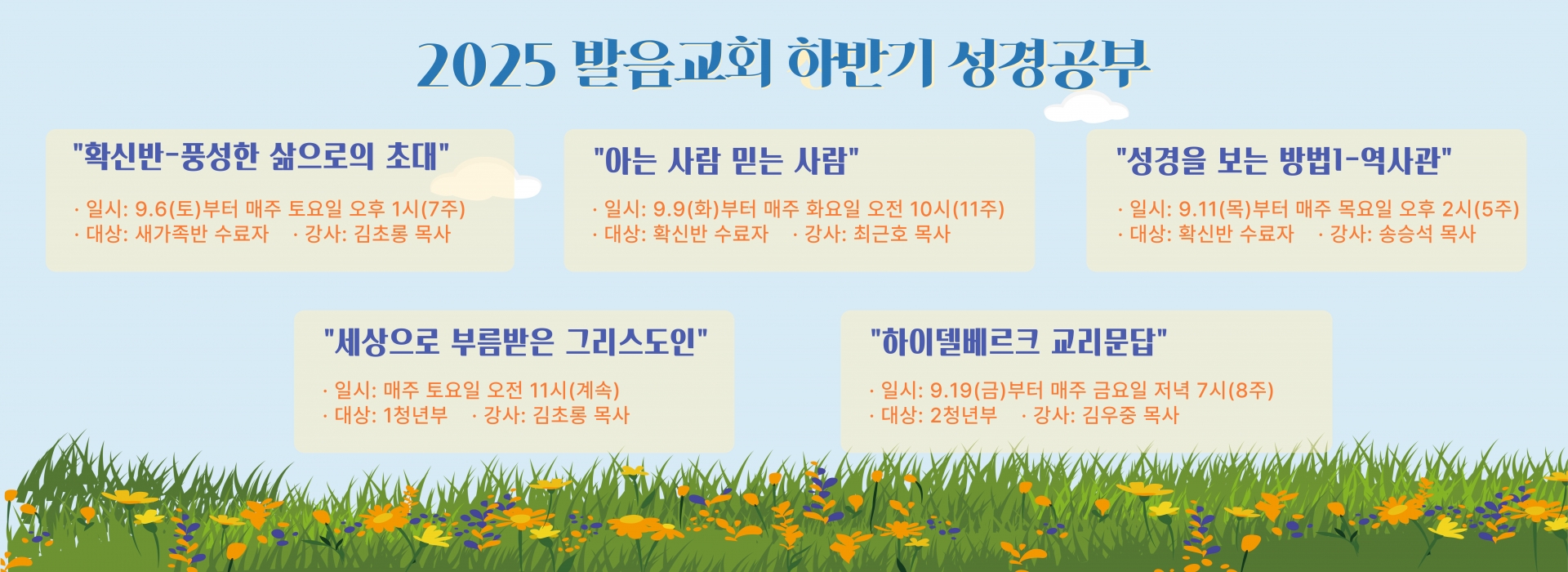 2025 발음교회 하반기 성경공부

"확신반-풍성한 삶으로의 초대"

· 일시: 9.6(토)부터 매주 토요일 오후 1시(7주)
· 대상: 새가족반 수료자 · 강사: 김초롱 목사

"아는 사람 믿는 사람"

· 일시: 9.9(화)부터 매주 화요일 오전 10시(11주)
· 대상: 확신반 수료자 · 강사: 최근호 목사

"성경을 보는 방법1-역사관"

· 일시: 9.11(목)부터 매주 목요일 오후 2시(5주)
· 대상: 확신반 수료자 · 강사: 송승석 목사

"세상으로 부름받은 그리스도인"

· 일시: 매주 토요일 오전 11시(계속)
· 대상: 1청년부 · 강사: 김초롱 목사

"하이델베르크 교리문답"

· 일시: 9.19(금)부터 매주 금요일 저녁 7시(8주)
· 대상: 2청년부 · 강사: 김우중 목사